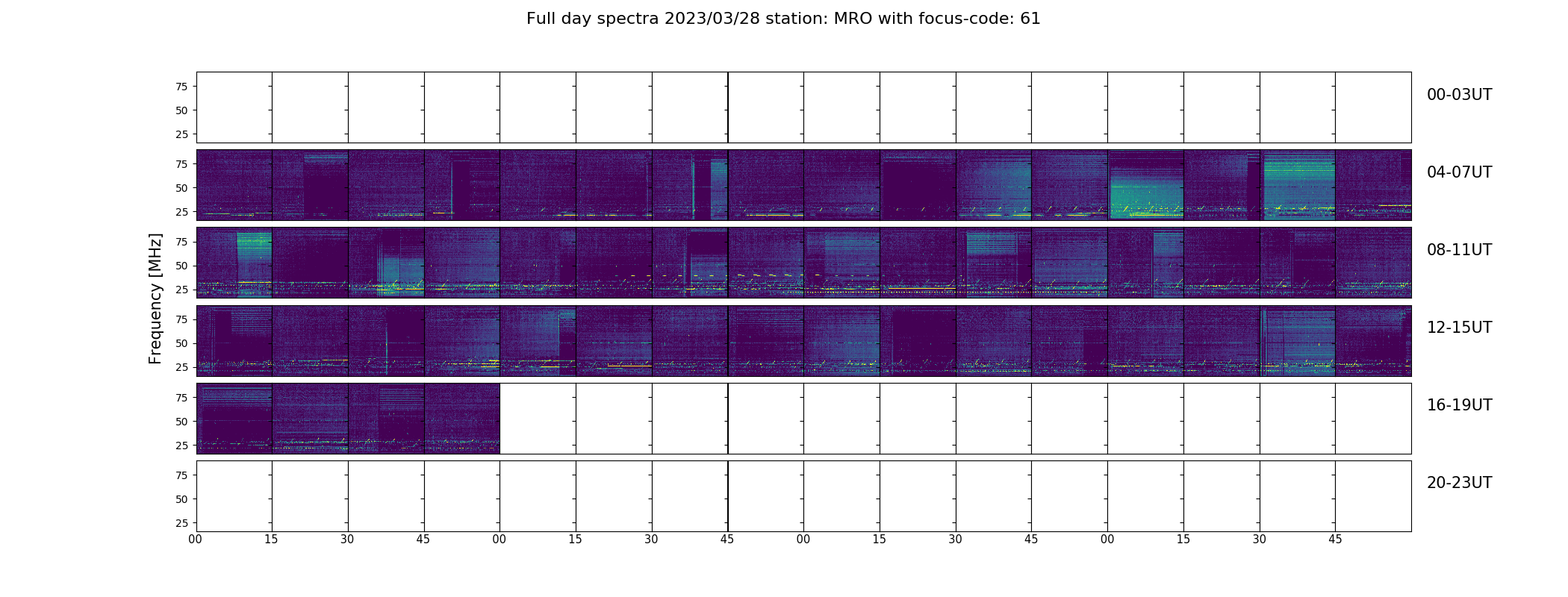 Full day spectra 2023/03/28 station: MRO with focus-code: 61

Frequency [MHz]

75
50
25
00-03UT

75
50
25
04-07UT

75
50
25
08-11UT

75
50
25
12-15UT

75
50
25
16-19UT

75
50
25
20-23UT

00 15 30 45 00 15 30 45 00 15 30 45 00 15 30 45